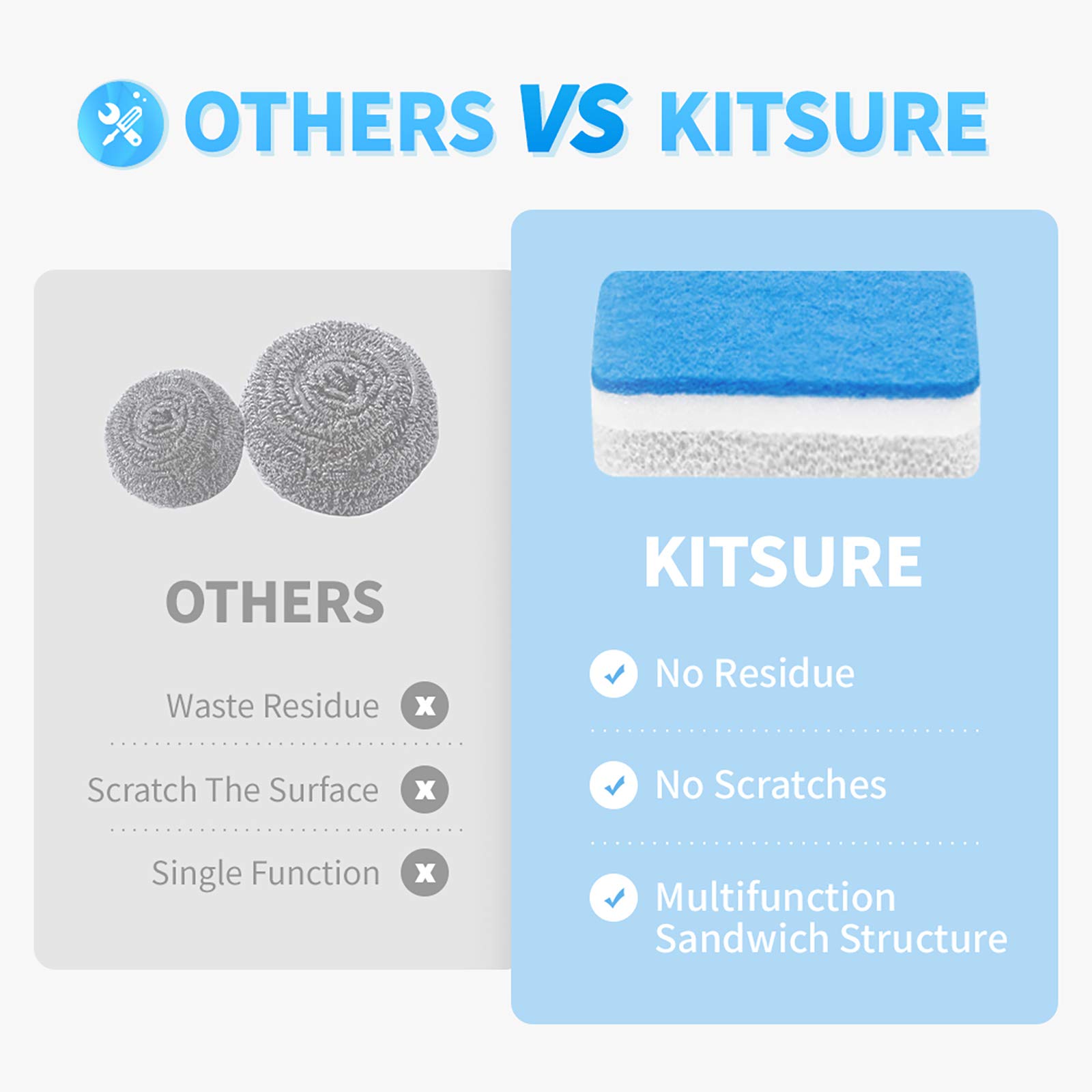 OTHERS VS KITSURE

OTHERS

Waste Residue x

Scratch The Surface x

Single Function x

KITSURE

No Residue

No Scratches

Multifunction Sandwich Structure